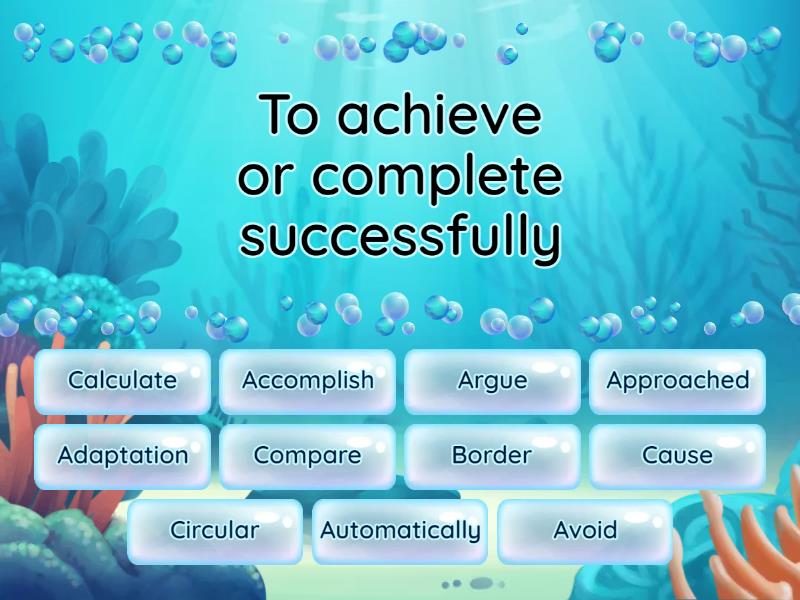 To achieve or complete successfully

Calculate
Accomplish
Argue
Approached
Adaptation
Compare
Border
Cause
Circular
Automatically
Avoid